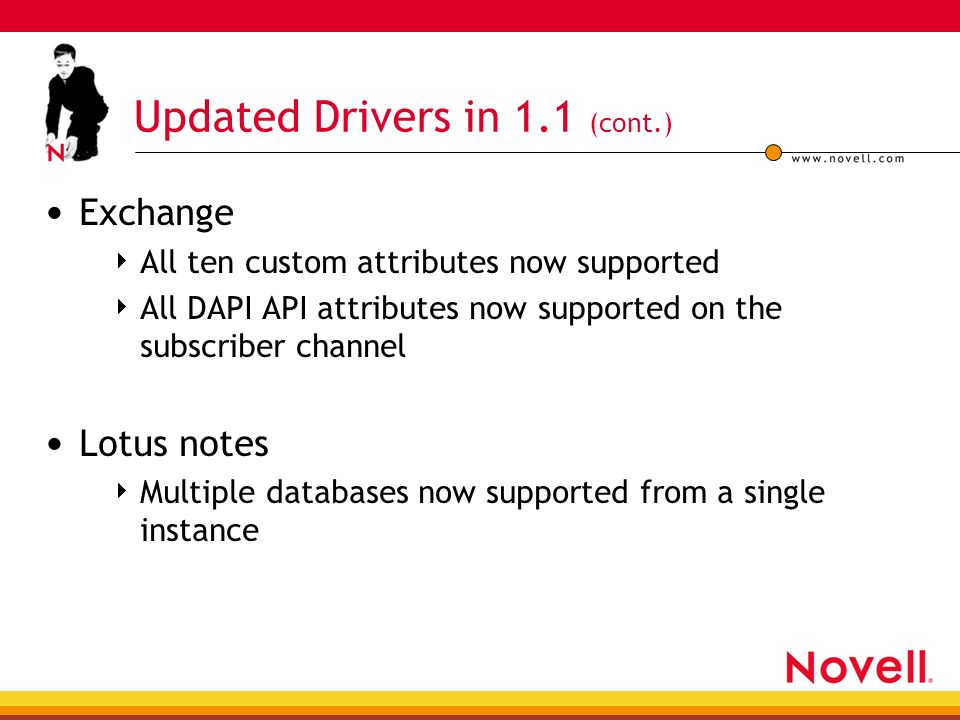 N

Updated Drivers in 1.1 (cont.)

www.novell.com

• Exchange
  ‣ All ten custom attributes now supported
  ‣ All DAPI API attributes now supported on the subscriber channel

• Lotus notes
  ‣ Multiple databases now supported from a single instance

Novell.